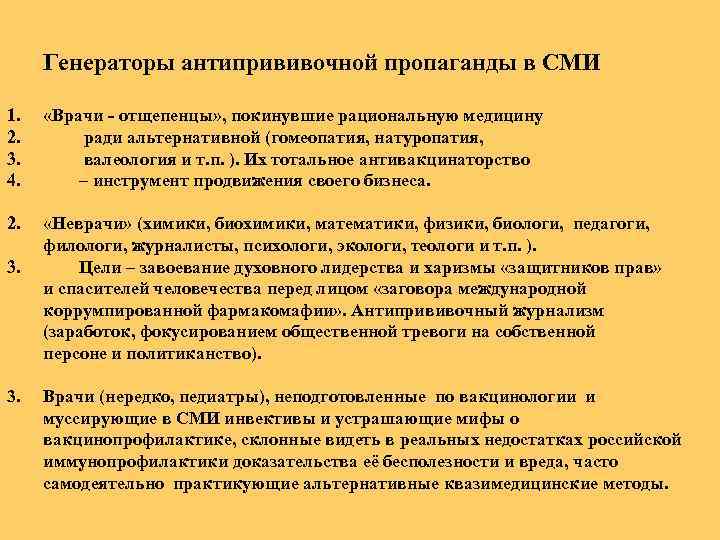 Генераторы антипрививочной пропаганды в СМИ

1. «Врачи - отщепенцы», покинувшие рациональную медицину
2. ради альтернативной (гомеопатия, натуропатия,
3. валеология и т.п. ). Их тотальное антивакцинаторство
4. – инструмент продвижения своего бизнеса.

2. «Неврачи» (химики, биохимики, математики, физики, биологи, педагоги, филологи, журналисты, психологи, экологи, теологи и т.п. ).
3. Цели – завоевание духовного лидерства и харизмы «защитников прав» и спасителей человечества перед лицом «заговора международной коррумпированной фармакомафии». Антипрививочный журнализм (заработок, фокусированием общественной тревоги на собственной персоне и политиканство).

3. Врачи (нередко, педиатры), неподготовленные по вакцинологии и муссирующие в СМИ инвективы и устрашающие мифы о вакцинопрофилактике, склонные видеть в реальных недостатках российской иммунопрофилактики доказательства её бесполезности и вреда, часто самодеятельно практикующие альтернативные квазимедицинские методы.